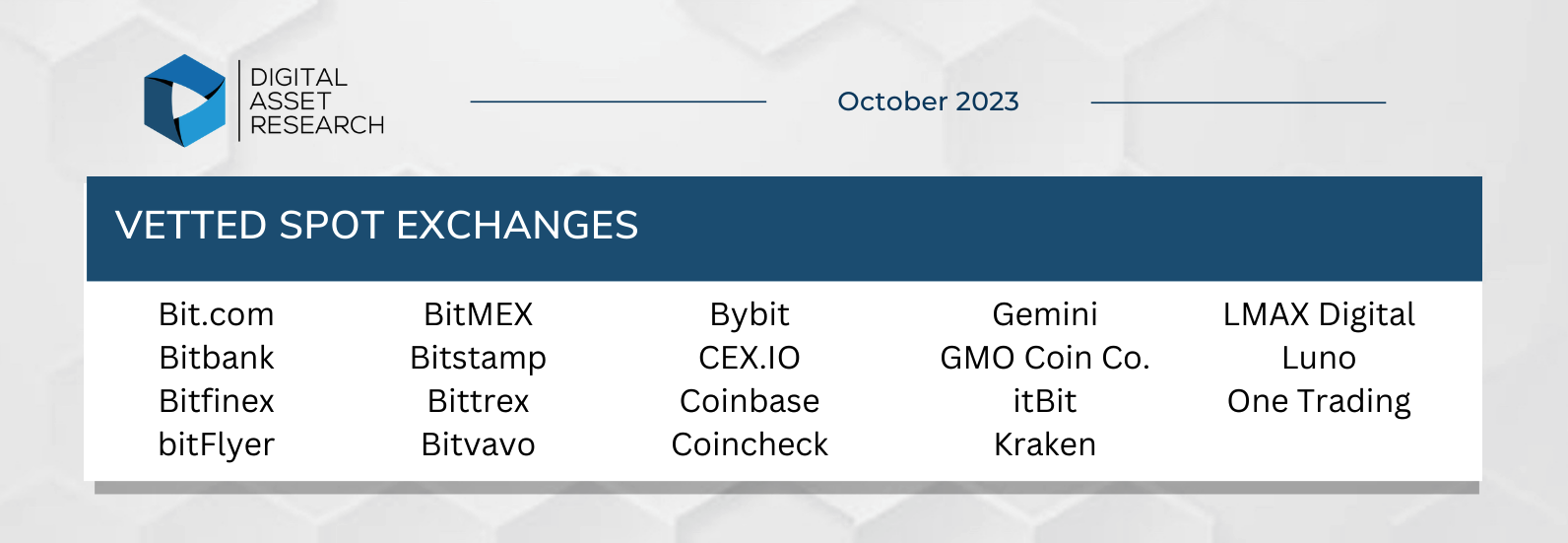 DIGITAL ASSET RESEARCH

October 2023

VETTED SPOT EXCHANGES

Bit.com
Bitbank
Bitfinex
bitFlyer

BitMEX
Bitstamp
Bittrex
Bitvavo

Bybit
CEX.IO
Coinbase
Coincheck

Gemini
GMO Coin Co.
itBit
Kraken

LMAX Digital
Luno
One Trading